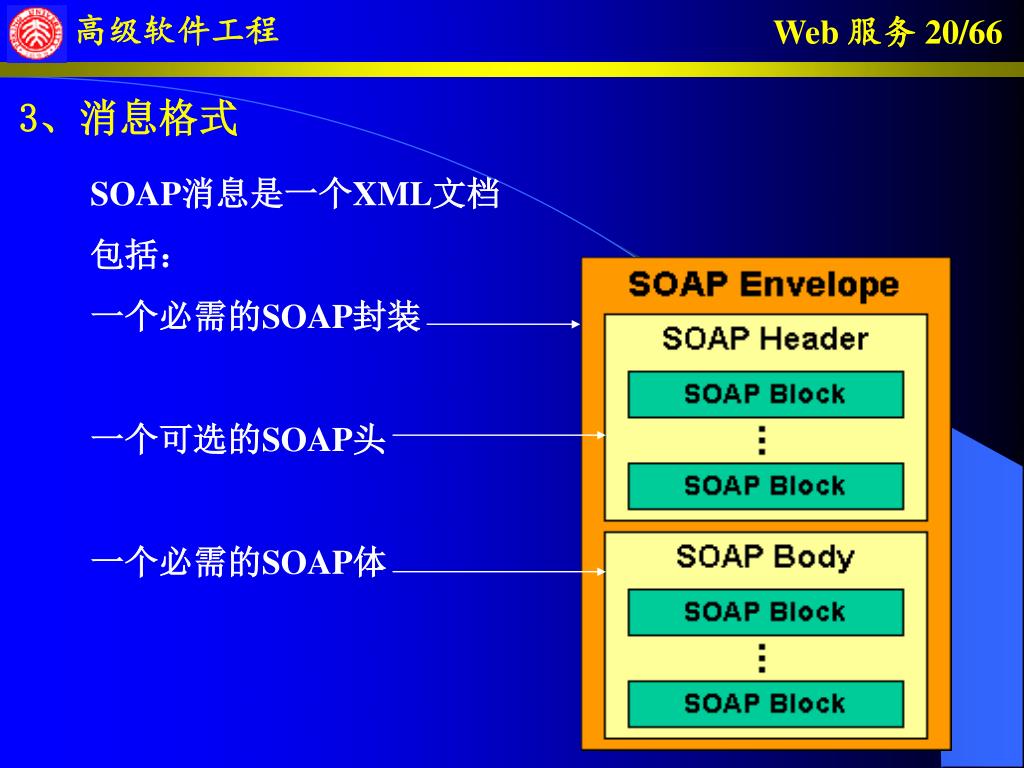 高级软件工程

Web 服务 20/66

3、消息格式

SOAP消息是一个XML文档

包括：

一个必需的SOAP封装

一个可选的SOAP头

一个必需的SOAP体

SOAP Envelope

SOAP Header

SOAP Block

⋮

SOAP Block

SOAP Body

SOAP Block

⋮

SOAP Block